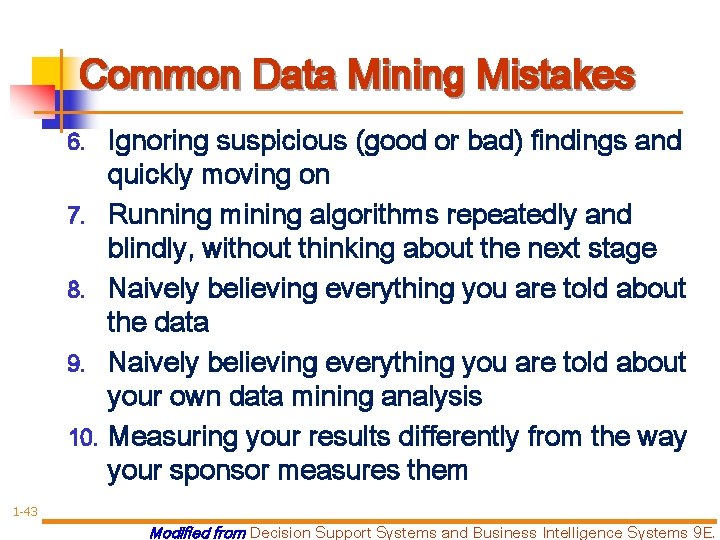 Common Data Mining Mistakes

6. Ignoring suspicious (good or bad) findings and quickly moving on
7. Running mining algorithms repeatedly and blindly, without thinking about the next stage
8. Naively believing everything you are told about the data
9. Naively believing everything you are told about your own data mining analysis
10. Measuring your results differently from the way your sponsor measures them

1-43

Modified from Decision Support Systems and Business Intelligence Systems 9E.